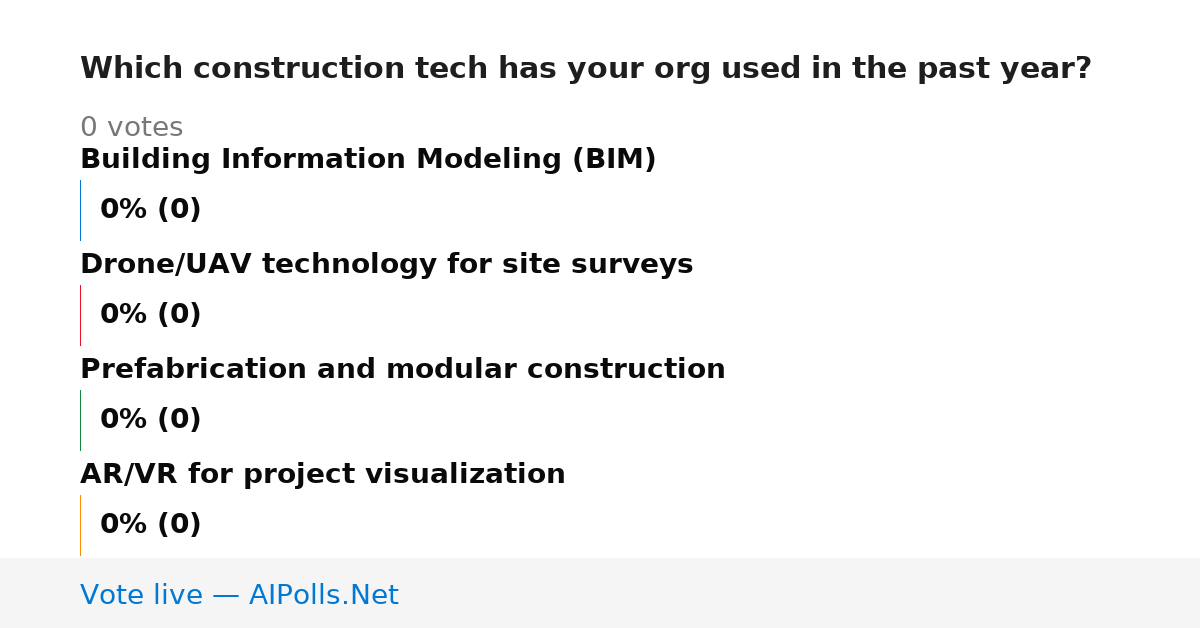 Which construction tech has your org used in the past year?

0 votes

Building Information Modeling (BIM)

0% (0)

Drone/UAV technology for site surveys

0% (0)

Prefabrication and modular construction

0% (0)

AR/VR for project visualization

0% (0)

Vote live — AIPolls.Net